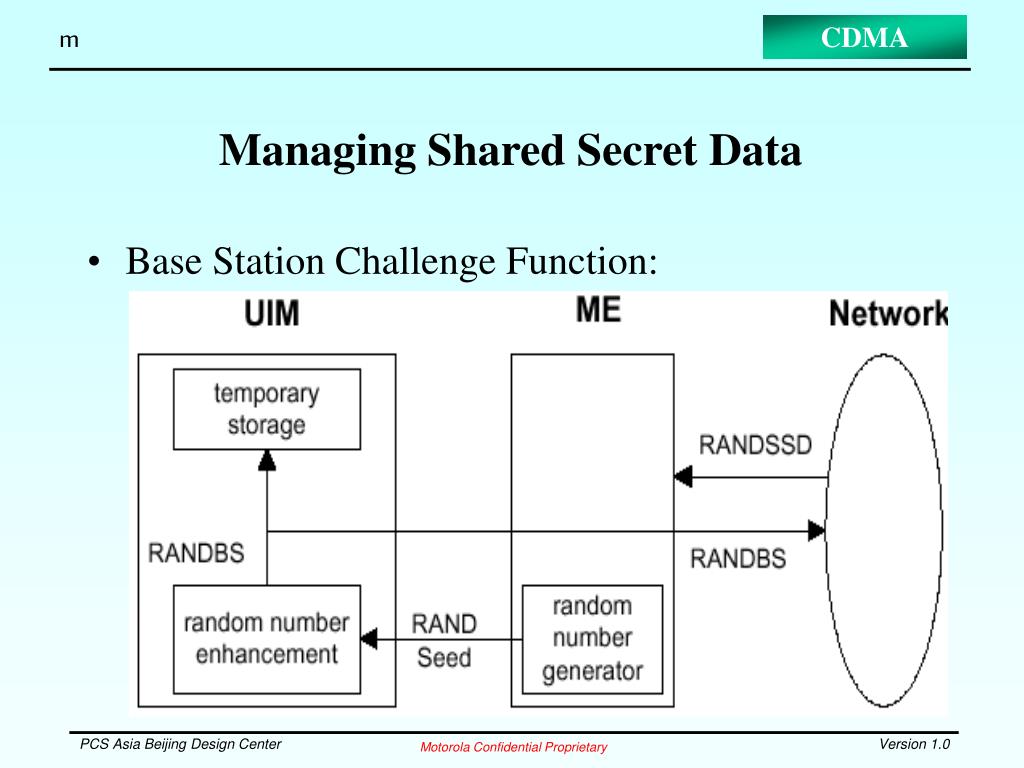 m

CDMA

Managing Shared Secret Data

• Base Station Challenge Function:

UIM

ME

Network

temporary storage

RANDSSD

RANDBS

RANDBS

random number enhancement

RAND Seed

random number generator

PCS Asia Beijing Design Center

Motorola Confidential Proprietary

Version 1.0